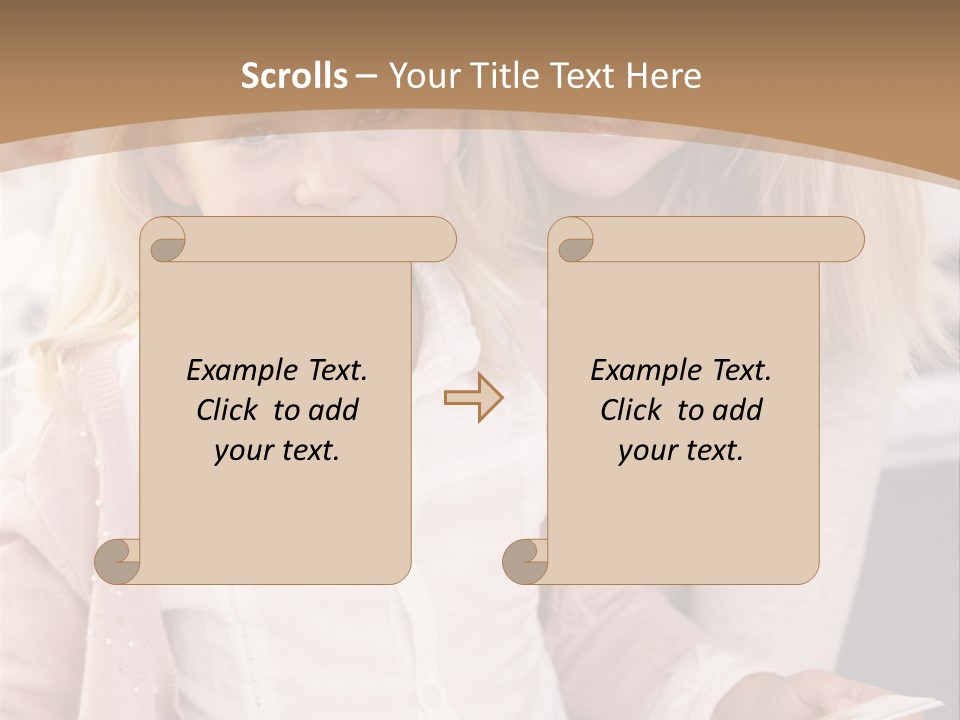 Scrolls – Your Title Text Here

Example Text. Click to add your text.

Example Text. Click to add your text.